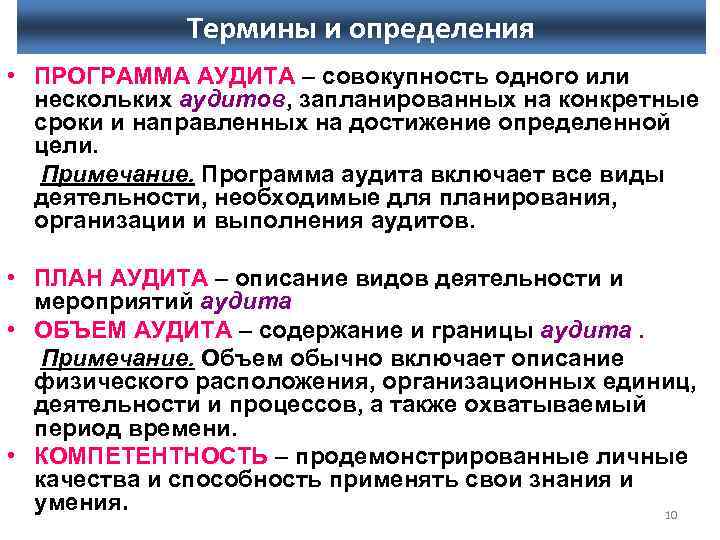 Термины и определения

• ПРОГРАММА АУДИТА – совокупность одного или нескольких аудитов, запланированных на конкретные сроки и направленных на достижение определенной цели.

Примечание. Программа аудита включает все виды деятельности, необходимые для планирования, организации и выполнения аудитов.

• ПЛАН АУДИТА – описание видов деятельности и мероприятий аудита

• ОБЪЕМ АУДИТА – содержание и границы аудита .

Примечание. Объем обычно включает описание физического расположения, организационных единиц, деятельности и процессов, а также охватываемый период времени.

• КОМПЕТЕНТНОСТЬ – продемонстрированные личные качества и способность применять свои знания и умения.

10